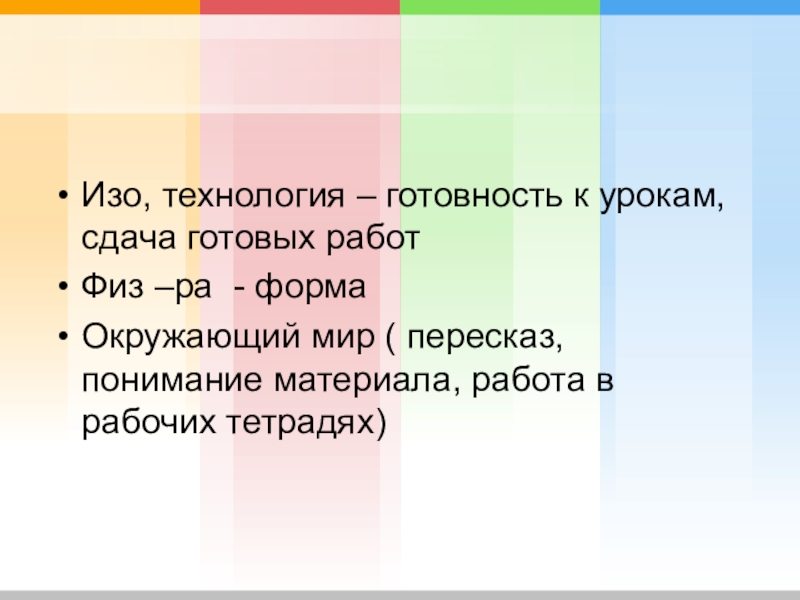 • Изо, технология – готовность к урокам, сдача готовых работ
• Физ –ра  - форма
• Окружающий мир ( пересказ, понимание материала, работа в рабочих тетрадях)